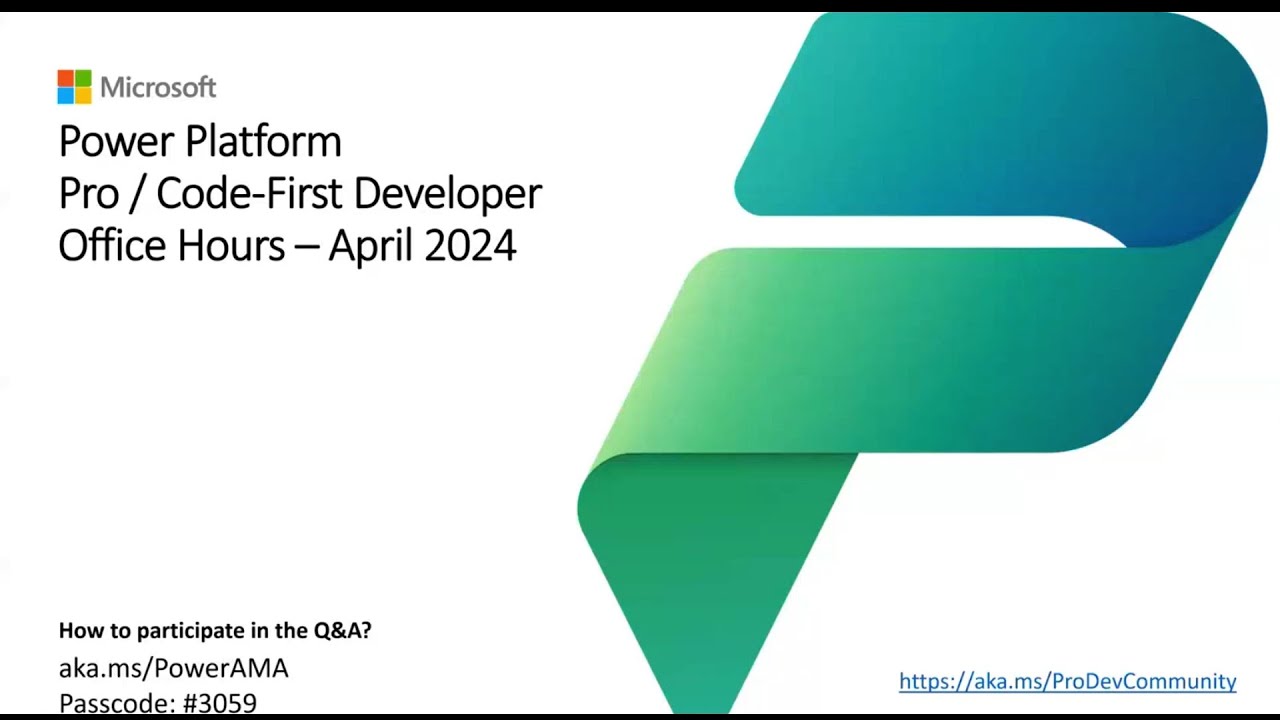 Microsoft

Power Platform
Pro / Code-First Developer
Office Hours – April 2024

How to participate in the Q&A?
aka.ms/PowerAMA
Passcode: #3059

https://aka.ms/ProDevCommunity